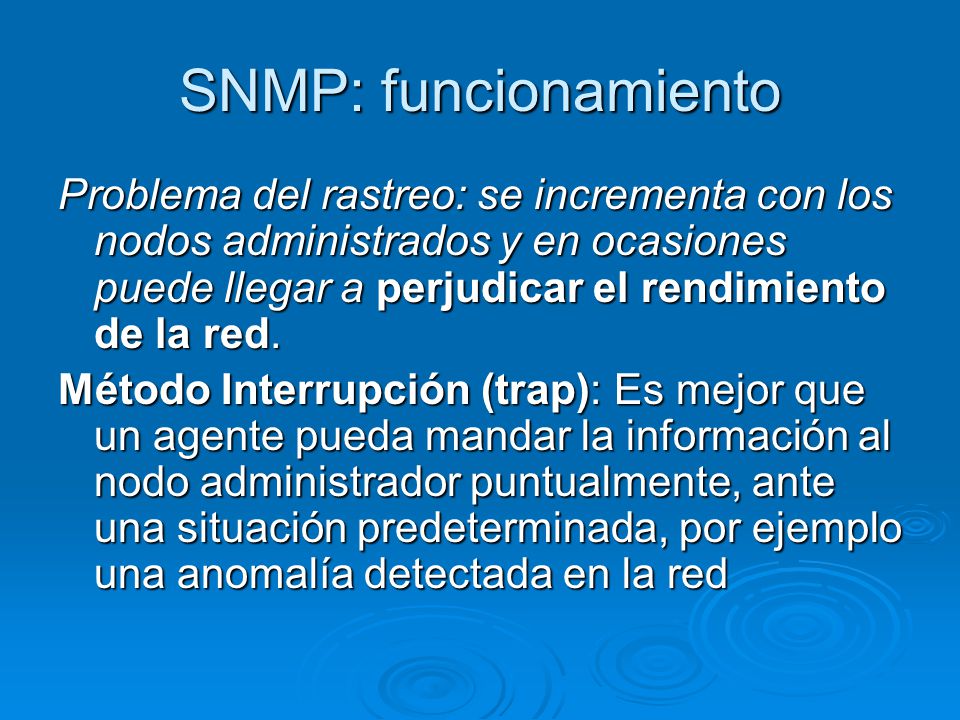 SNMP: funcionamiento

Problema del rastreo: se incrementa con los nodos administrados y en ocasiones puede llegar a perjudicar el rendimiento de la red.

Método Interrupción (trap): Es mejor que un agente pueda mandar la información al nodo administrador puntualmente, ante una situación predeterminada, por ejemplo una anomalía detectada en la red